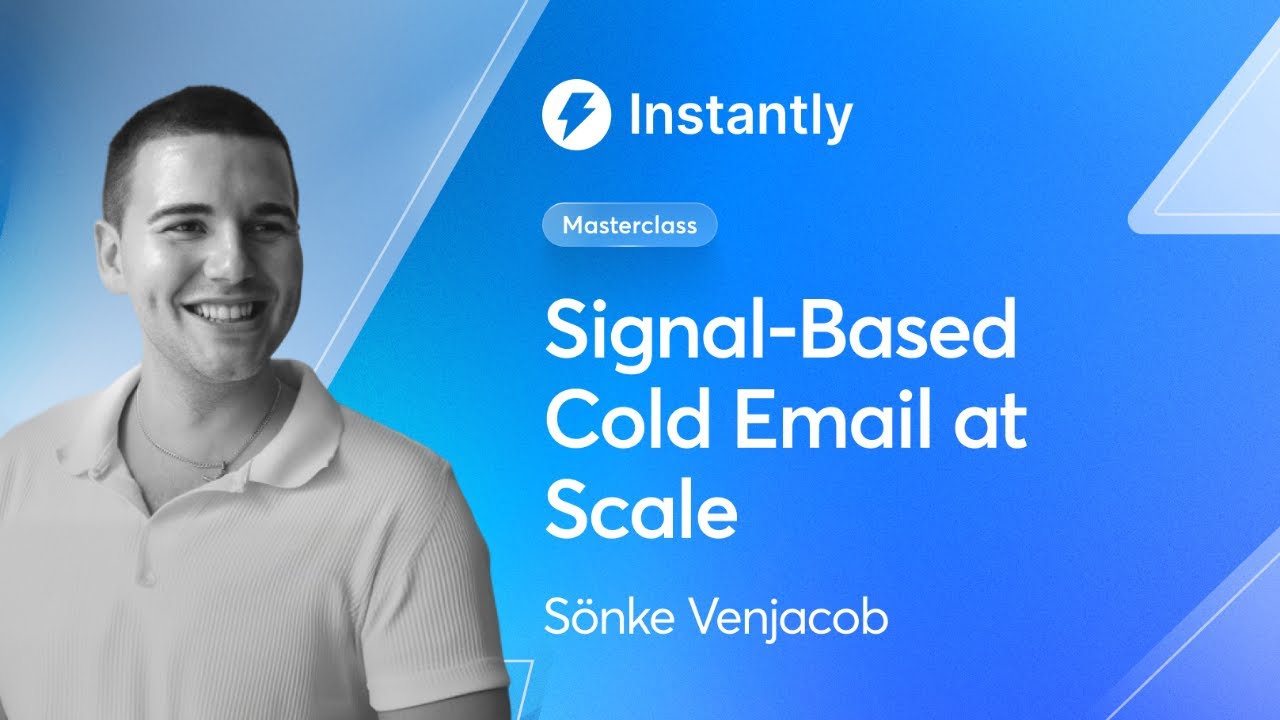 Instantly

Masterclass

Signal-Based Cold Email at Scale

Sönke Venjacob